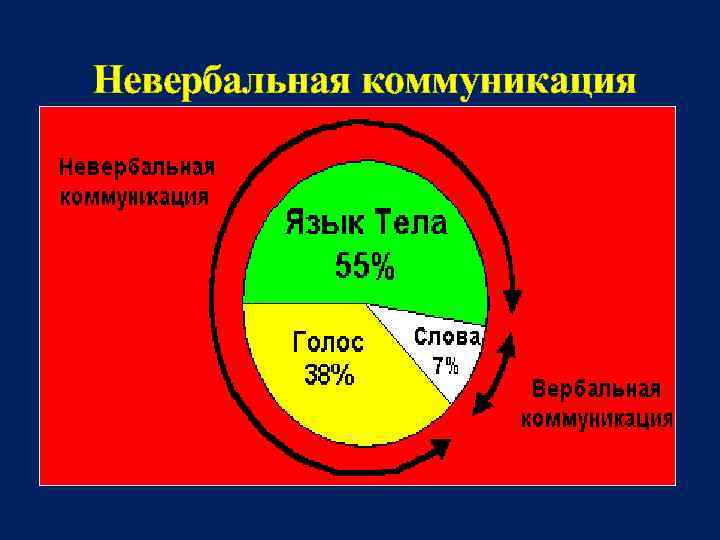 Невербальная коммуникация

Невербальная коммуникация

Язык Тела
55%

Голос
38%

Слова
7%

Вербальная коммуникация